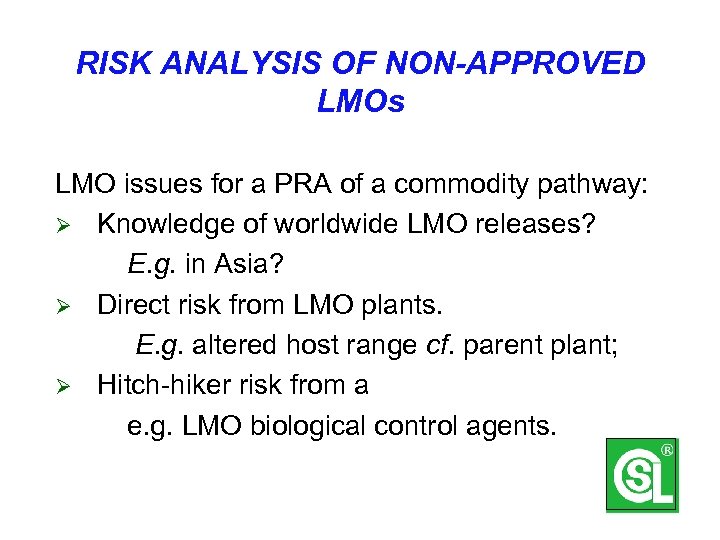 RISK ANALYSIS OF NON-APPROVED LMOs

LMO issues for a PRA of a commodity pathway:

➢ Knowledge of worldwide LMO releases?
E.g. in Asia?

➢ Direct risk from LMO plants.
E.g. altered host range cf. parent plant;

➢ Hitch-hiker risk from a
e.g. LMO biological control agents.

CSL ®